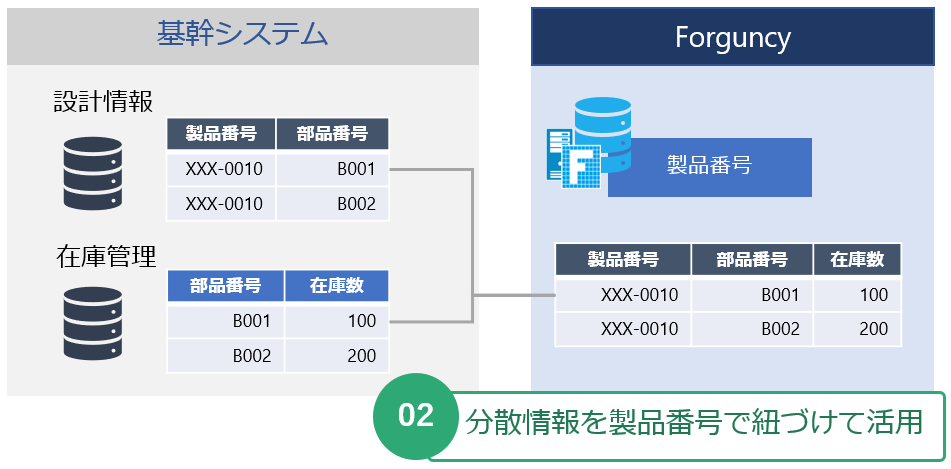 基幹システム

設計情報

| 製品番号 | 部品番号 |
|---|---|
| XXX-0010 | B001 |
| XXX-0010 | B002 |

在庫管理

| 部品番号 | 在庫数 |
|---|---|
| B001 | 100 |
| B002 | 200 |

Forguncy

製品番号

| 製品番号 | 部品番号 | 在庫数 |
|---|---|---|
| XXX-0010 | B001 | 100 |
| XXX-0010 | B002 | 200 |

02 分散情報を製品番号で紐づけて活用